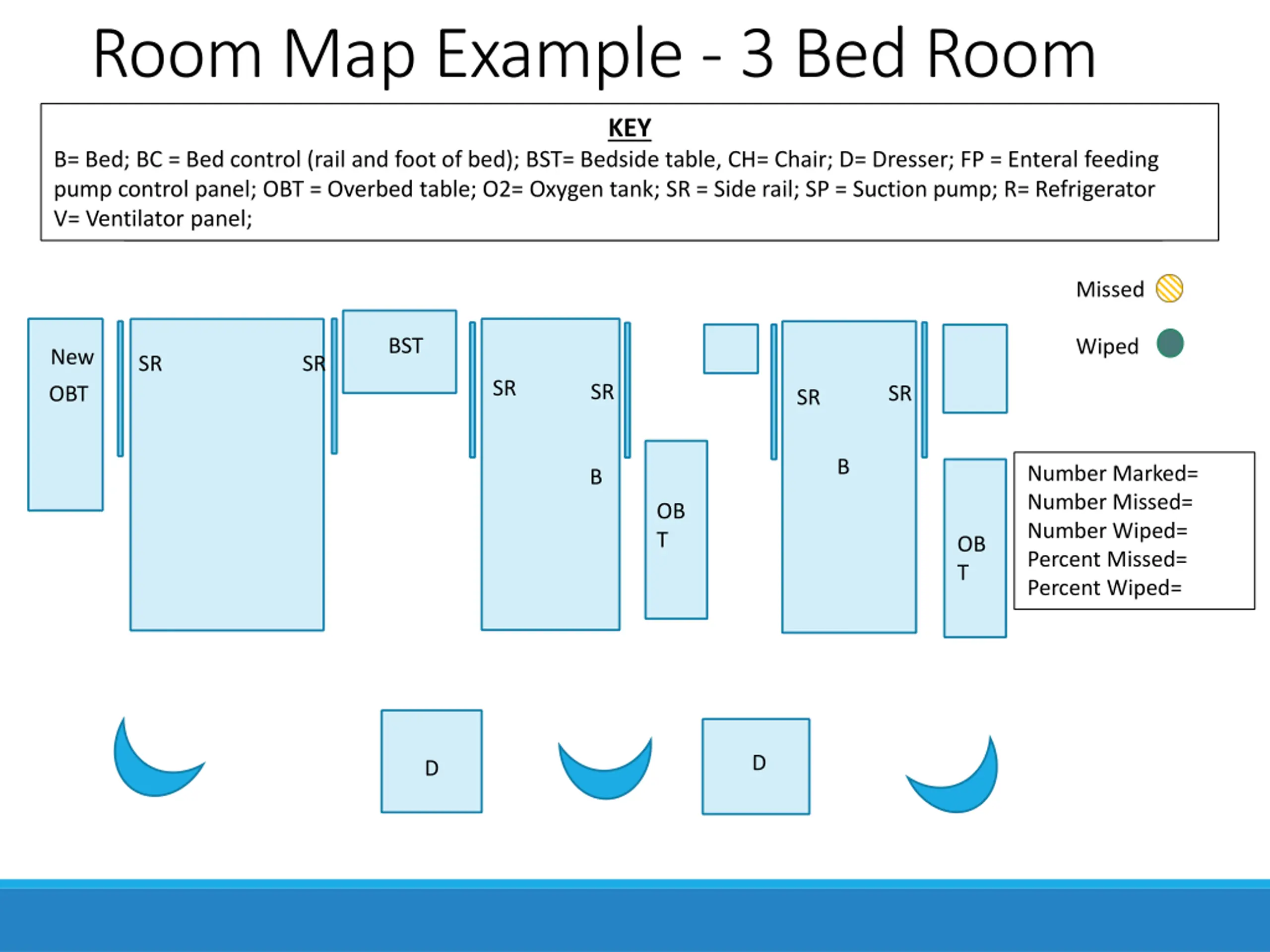 Room Map Example - 3 Bed Room

KEY
B= Bed; BC = Bed control (rail and foot of bed); BST= Bedside table, CH= Chair; D= Dresser; FP = Enteral feeding pump control panel; OBT = Overbed table; O2= Oxygen tank; SR = Side rail; SP = Suction pump; R= Refrigerator V= Ventilator panel;

Missed

Wiped

New OBT

SR

SR

BST

SR

SR

B

OB T

SR

SR

B

OB T

Number Marked=
Number Missed=
Number Wiped=
Percent Missed=
Percent Wiped=

D

D